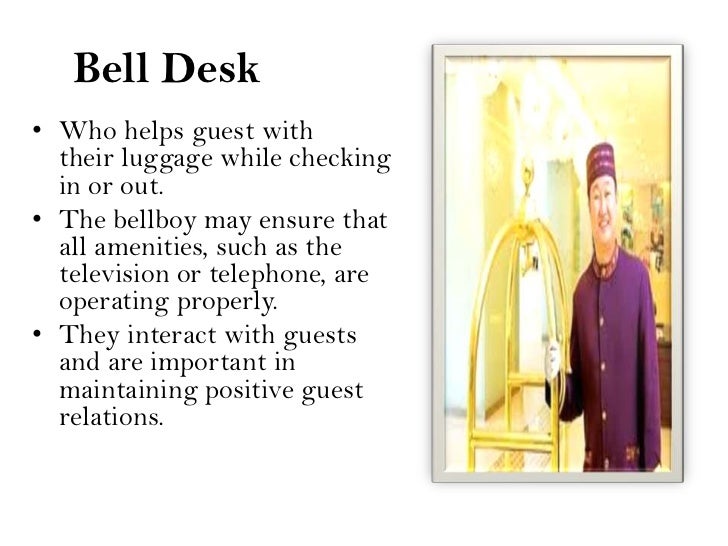 Bell Desk

• Who helps guest with their luggage while checking in or out.
• The bellboy may ensure that all amenities, such as the television or telephone, are operating properly.
• They interact with guests and are important in maintaining positive guest relations.